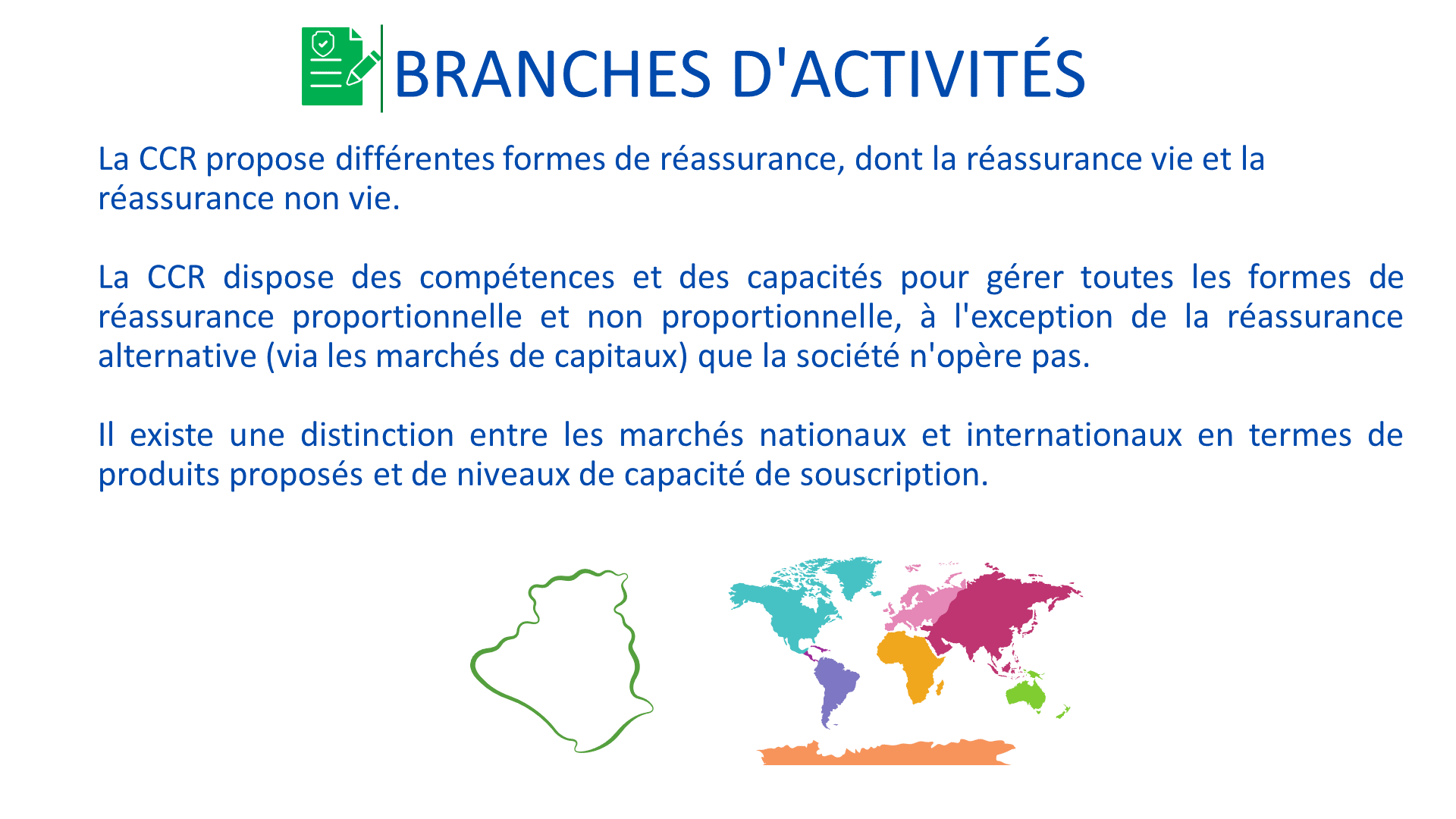 BRANCHES D'ACTIVITÉS

La CCR propose différentes formes de réassurance, dont la réassurance vie et la réassurance non vie.

La CCR dispose des compétences et des capacités pour gérer toutes les formes de réassurance proportionnelle et non proportionnelle, à l'exception de la réassurance alternative (via les marchés de capitaux) que la société n'opère pas.

Il existe une distinction entre les marchés nationaux et internationaux en termes de produits proposés et de niveaux de capacité de souscription.